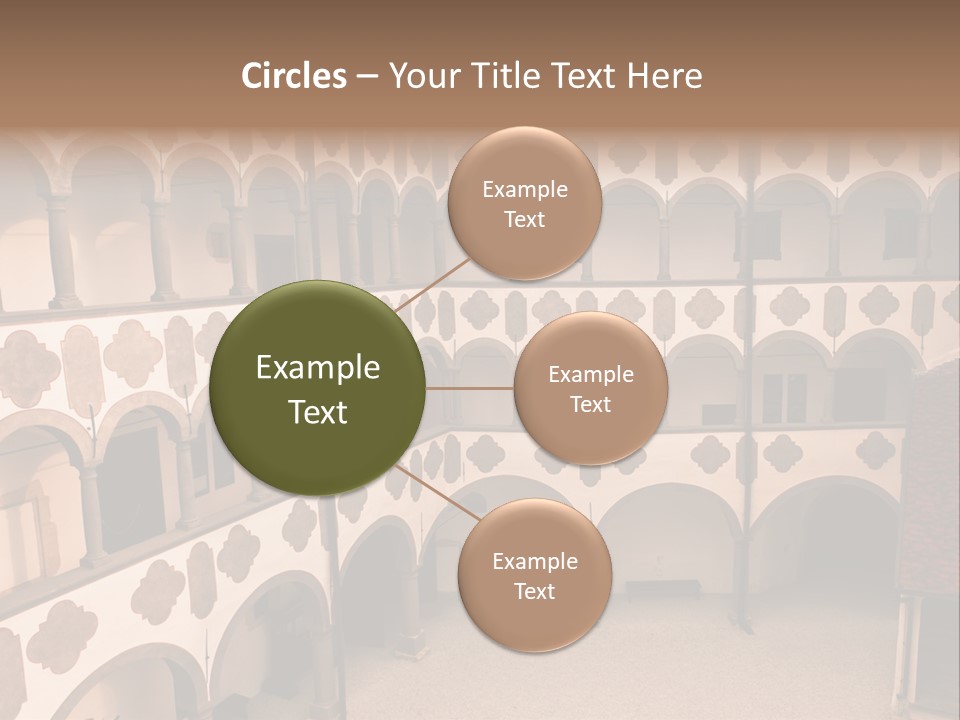 Circles – Your Title Text Here

Example Text

Example Text

Example Text

Example Text